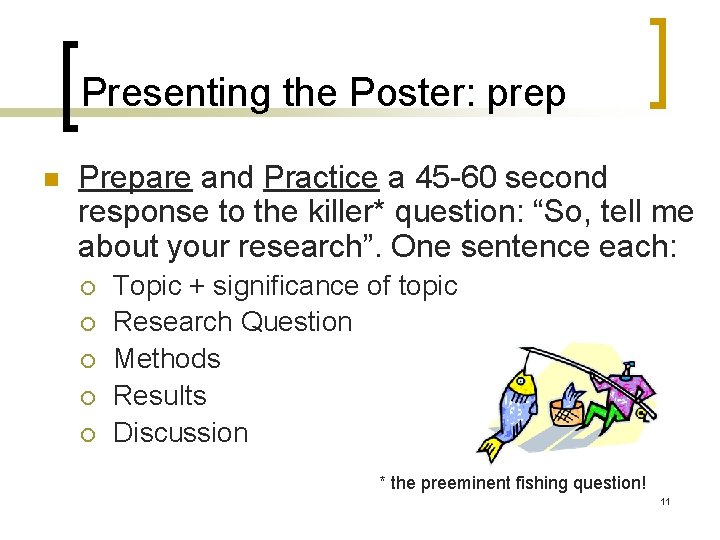 Presenting the Poster: prep

Prepare and Practice a 45-60 second response to the killer* question: “So, tell me about your research”. One sentence each:

Topic + significance of topic
Research Question
Methods
Results
Discussion

* the preeminent fishing question!

11